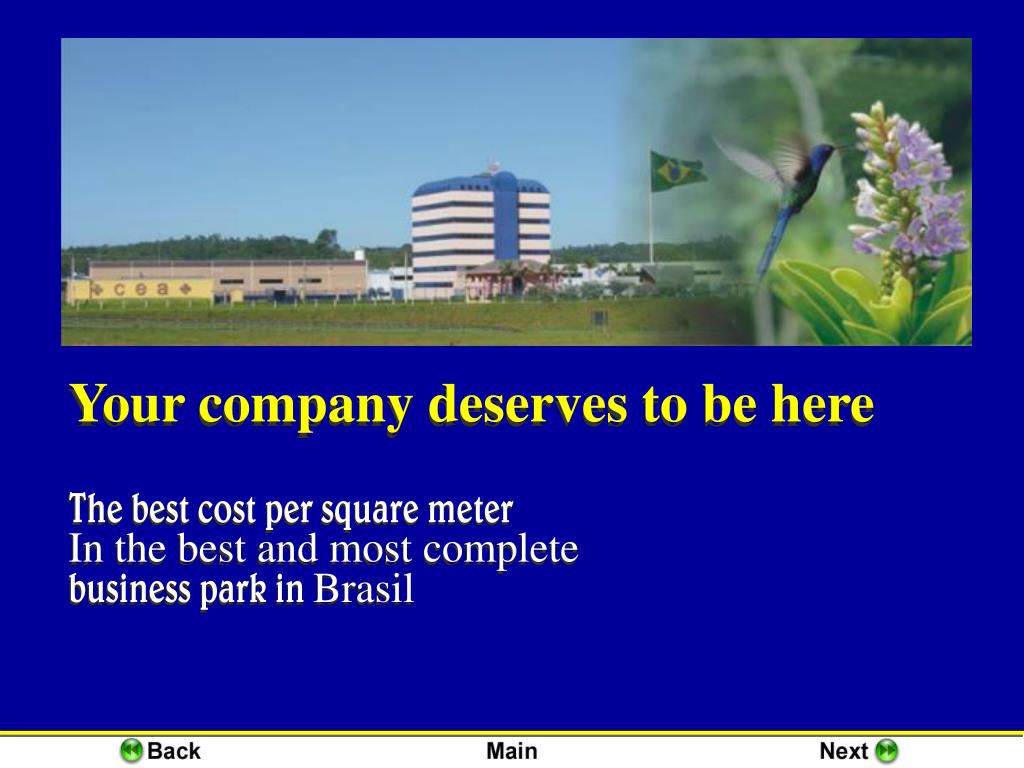 cea

Your company deserves to be here

The best cost per square meter
In the best and most complete
business park in Brasil

Back
Main
Next